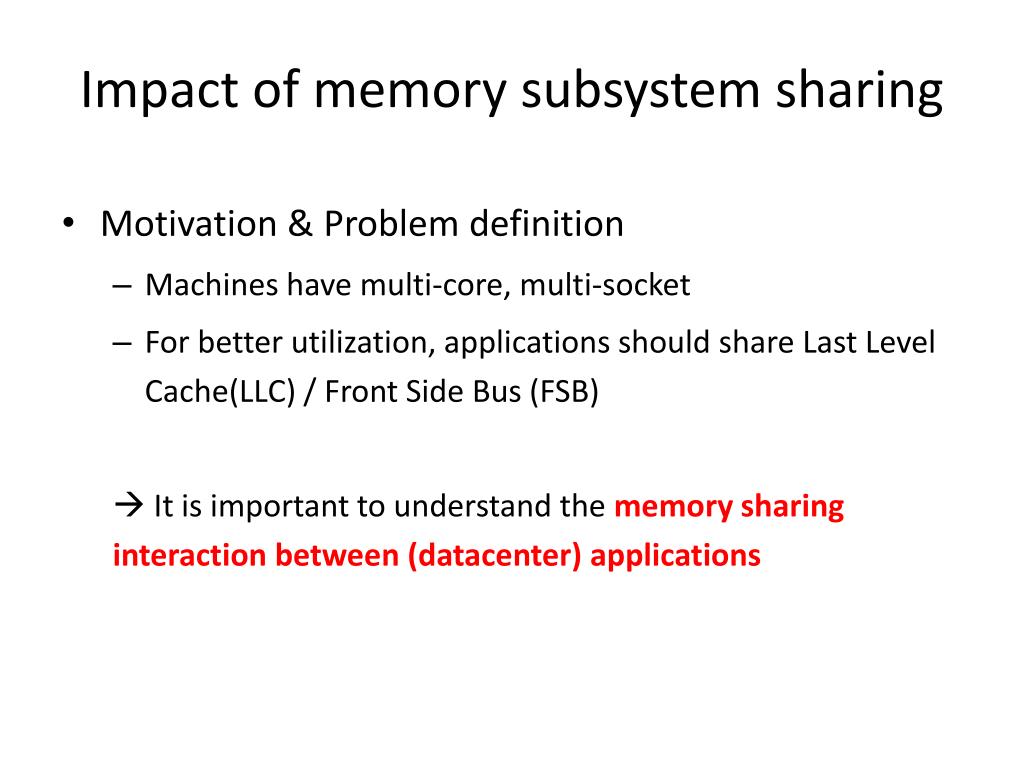 Impact of memory subsystem sharing

• Motivation & Problem definition
– Machines have multi-core, multi-socket
– For better utilization, applications should share Last Level Cache(LLC) / Front Side Bus (FSB)

→ It is important to understand the memory sharing interaction between (datacenter) applications